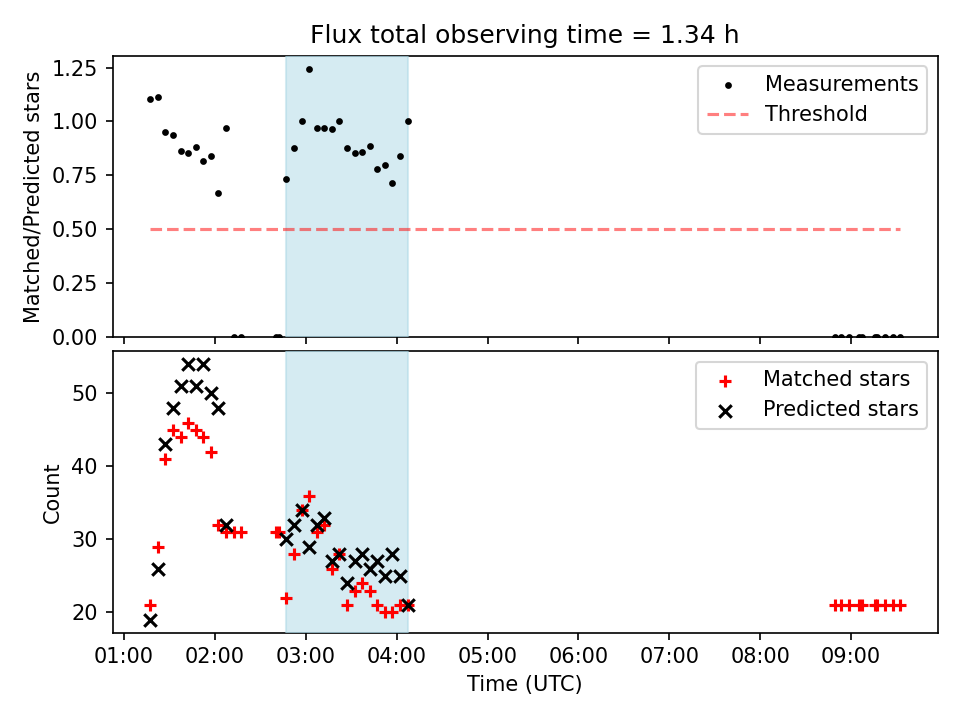 Flux total observing time = 1.34 h

Matched/Predicted stars

1.25
1.00
0.75
0.50
0.25
0.00

Measurements
Threshold

Count

50
40
30
20

Matched stars
Predicted stars

01:00 02:00 03:00 04:00 05:00 06:00 07:00 08:00 09:00

Time (UTC)